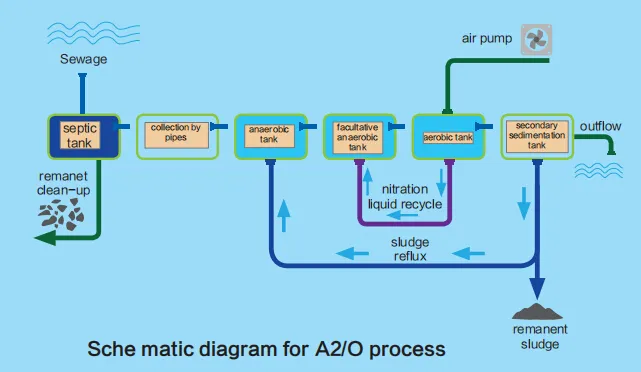 Sewage

air pump

septic tank

collection by pipes

anaerobic tank

facultative anaerobic tank

aerobic tank

secondary sedimentation tank

outflow

remanet clean-up

nitration liquid recycle

sludge reflux

remanent sludge

Sche matic diagram for A2/O process